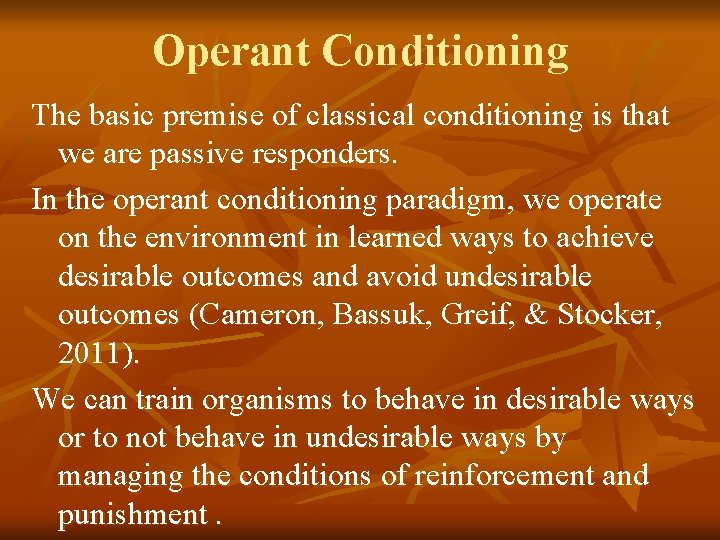 Operant Conditioning

The basic premise of classical conditioning is that we are passive responders.

In the operant conditioning paradigm, we operate on the environment in learned ways to achieve desirable outcomes and avoid undesirable outcomes (Cameron, Bassuk, Greif, & Stocker, 2011).

We can train organisms to behave in desirable ways or to not behave in undesirable ways by managing the conditions of reinforcement and punishment .